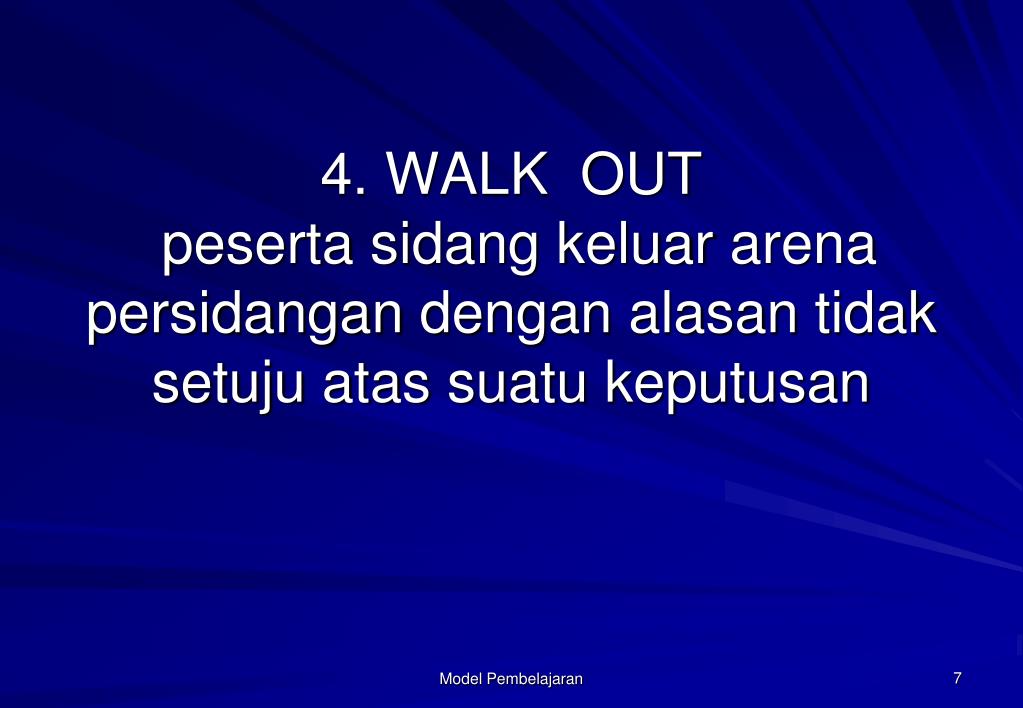 4. WALK OUT
peserta sidang keluar arena persidangan dengan alasan tidak setuju atas suatu keputusan

Model Pembelajaran

7